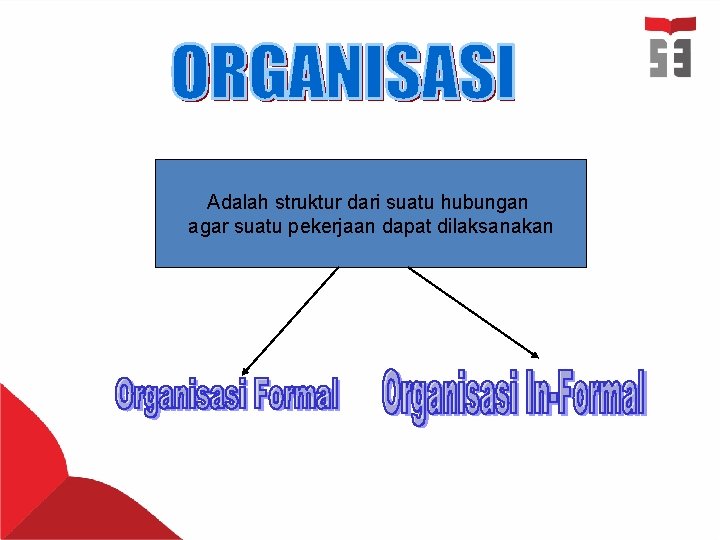 ORGANISASI

Adalah struktur dari suatu hubungan agar suatu pekerjaan dapat dilaksanakan

Organisasi Formal

Organisasi In-Formal